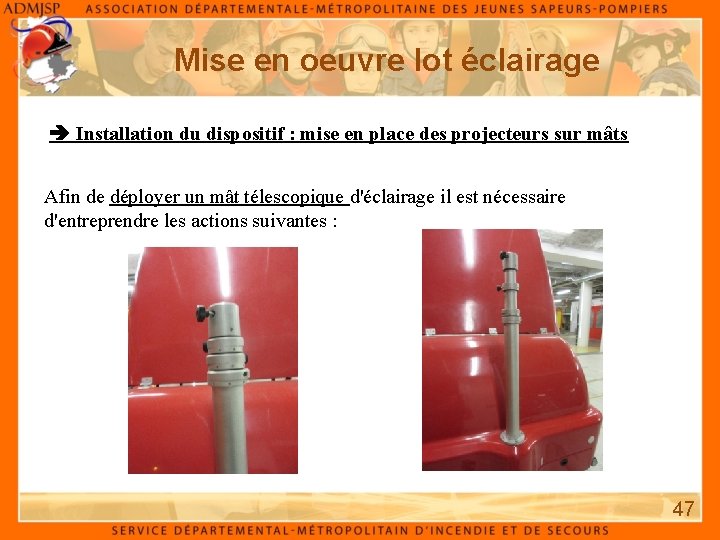 ADMJSP ASSOCIATION DÉPARTEMENTALE-MÉTROPOLITAINE DES JEUNES SAPEURS-POMPIERS

Mise en oeuvre lot éclairage

➔ Installation du dispositif : mise en place des projecteurs sur mâts

Afin de déployer un mât télescopique d'éclairage il est nécessaire d'entreprendre les actions suivantes :

47

SERVICE DÉPARTEMENTAL-MÉTROPOLITAIN D'INCENDIE ET DE SECOURS